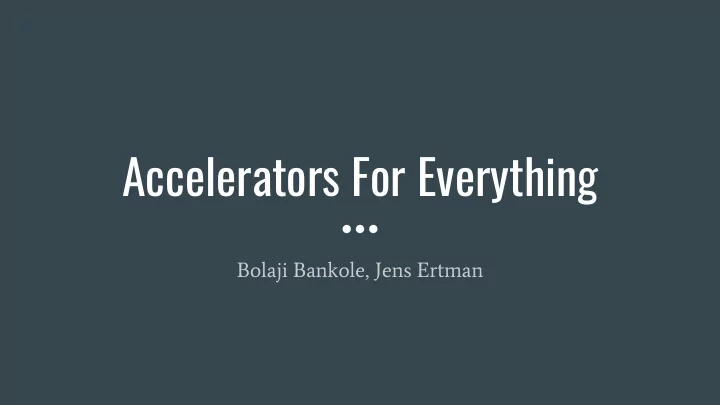 Accelerators For Everything

Bolaji Bankole, Jens Ertman